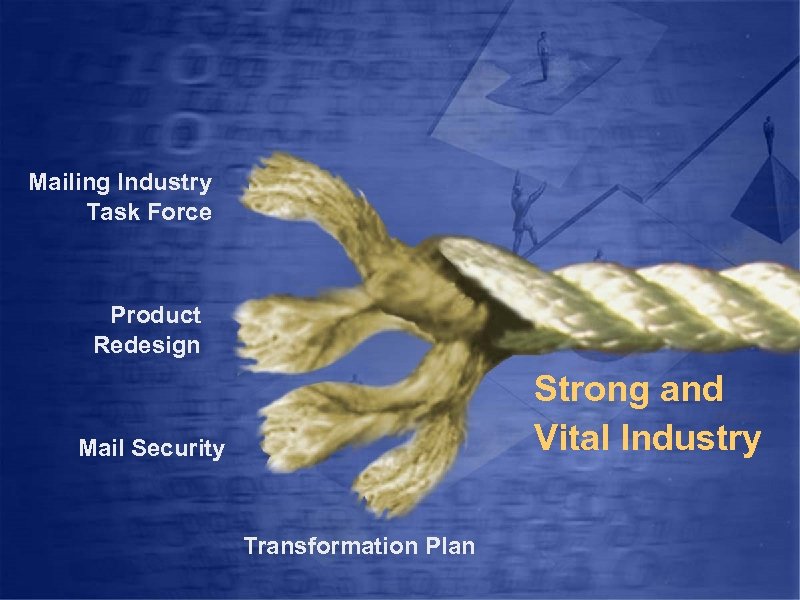 Mailing Industry Task Force

Product Redesign

Mail Security

Transformation Plan

Strong and Vital Industry